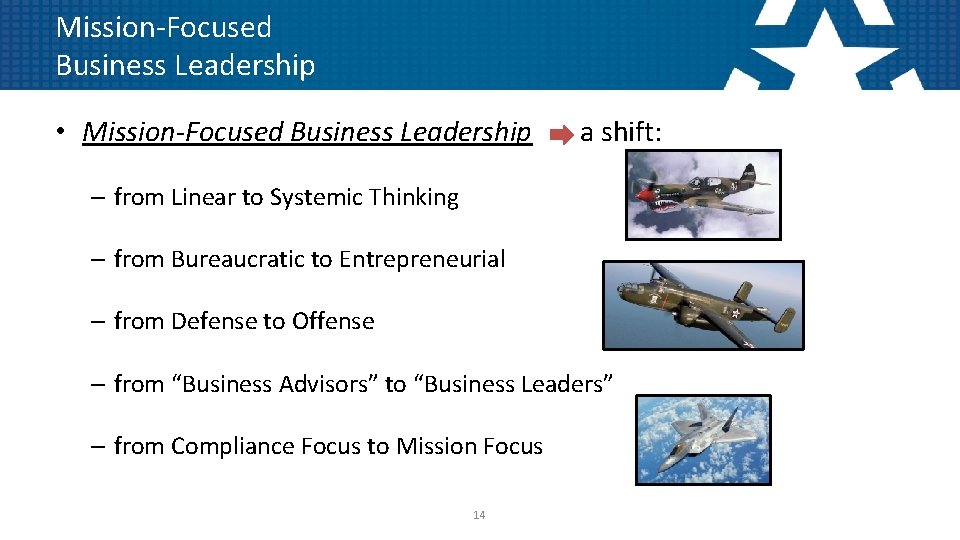 Mission-Focused
Business Leadership

• Mission-Focused Business Leadership a shift:

– from Linear to Systemic Thinking

– from Bureaucratic to Entrepreneurial

– from Defense to Offense

– from “Business Advisors” to “Business Leaders”

– from Compliance Focus to Mission Focus

14